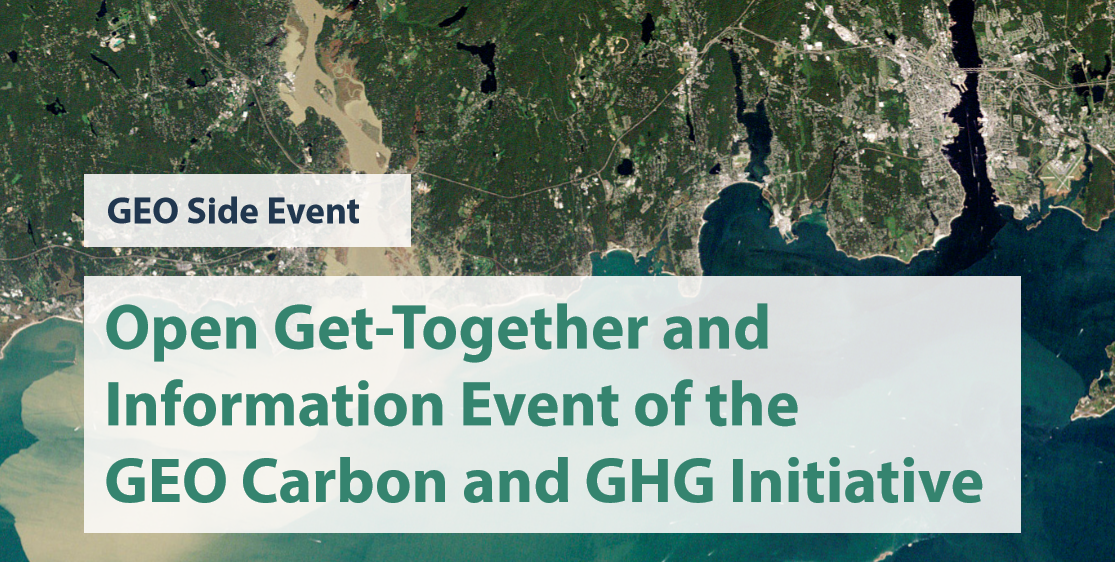 GEO Side Event

Open Get-Together and Information Event of the GEO Carbon and GHG Initiative